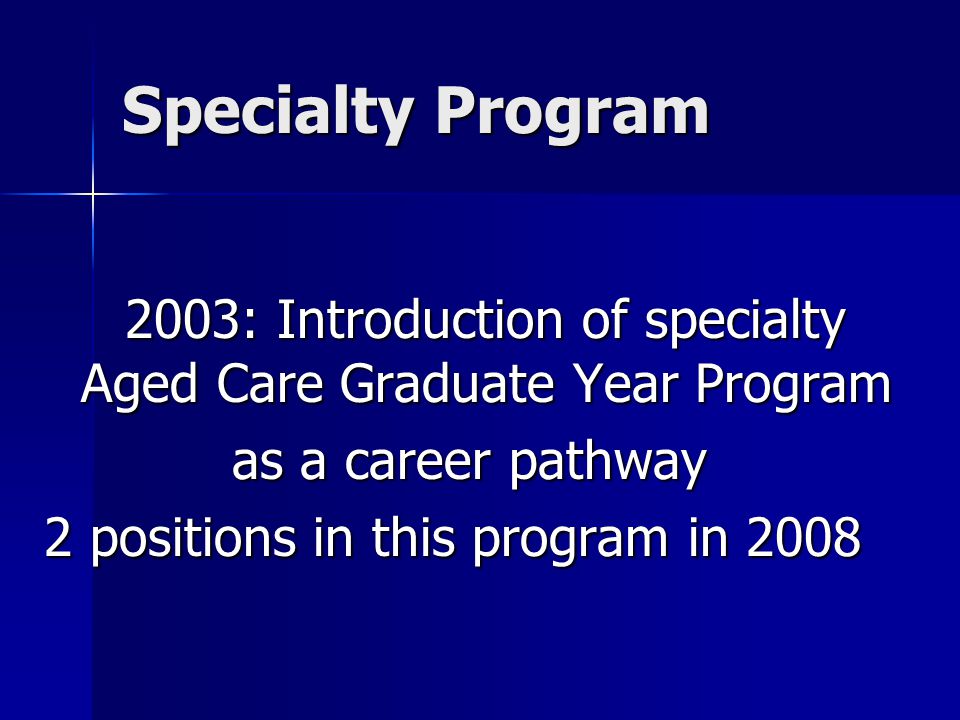 Specialty Program

2003: Introduction of specialty Aged Care Graduate Year Program as a career pathway

2 positions in this program in 2008